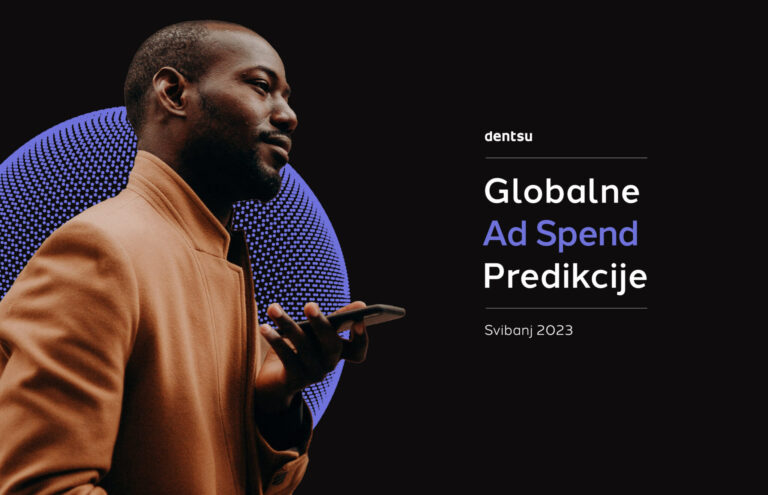 dentsu

Globalne
Ad Spend
Predikcije

Svibanj 2023